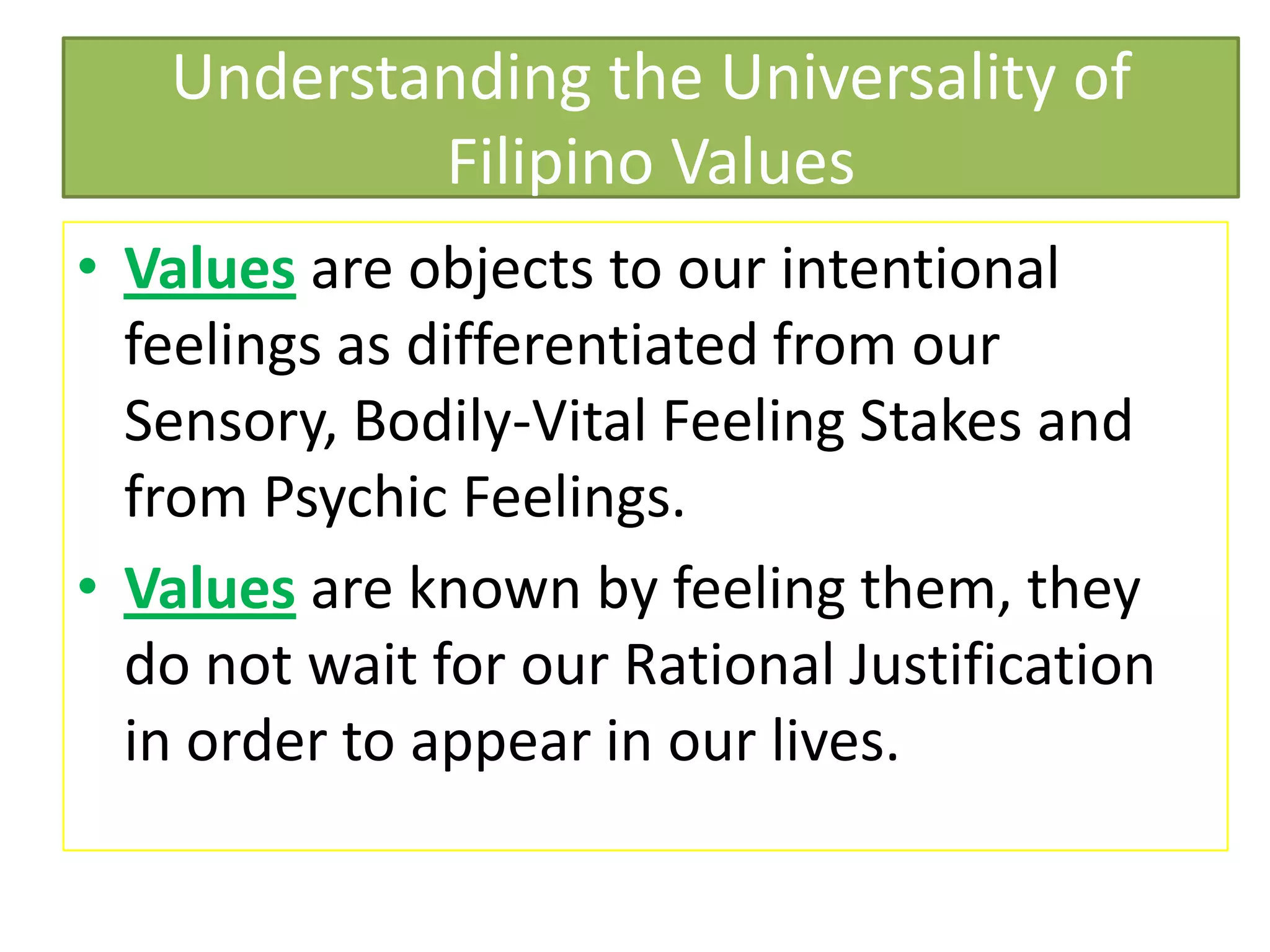 Understanding the Universality of Filipino Values

• Values are objects to our intentional feelings as differentiated from our Sensory, Bodily-Vital Feeling Stakes and from Psychic Feelings.

• Values are known by feeling them, they do not wait for our Rational Justification in order to appear in our lives.